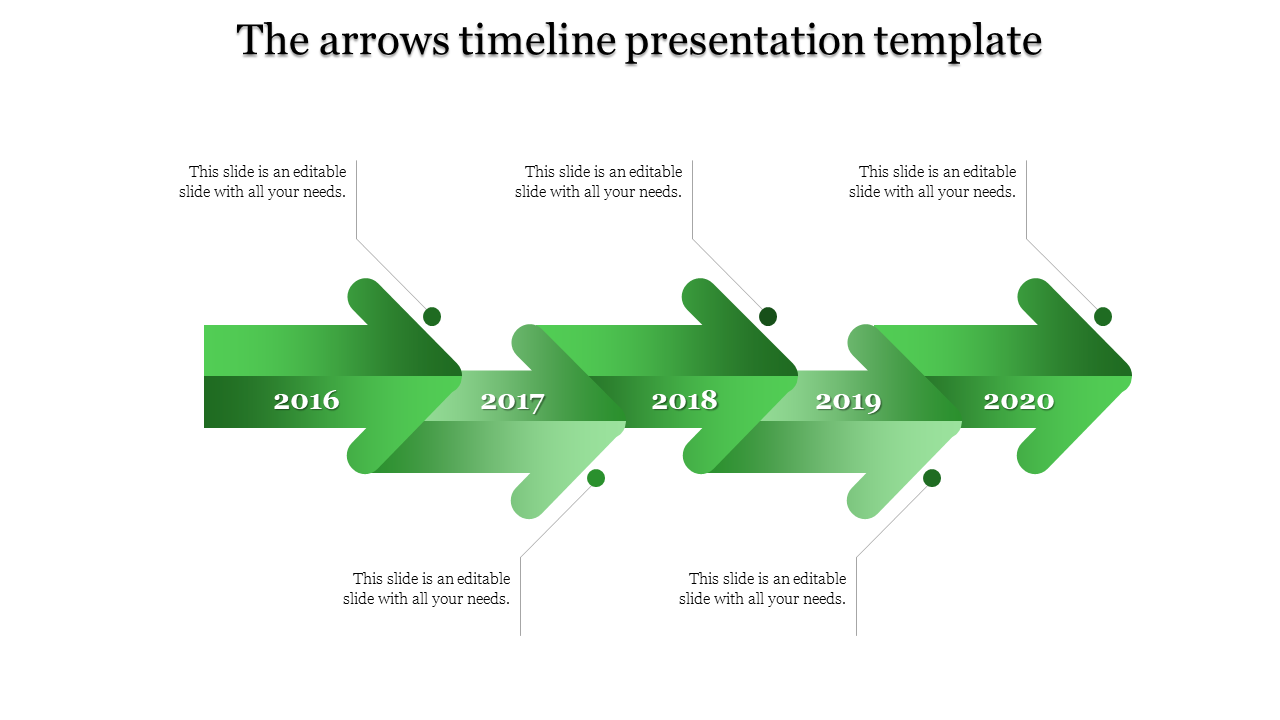 The arrows timeline presentation template

This slide is an editable slide with all your needs.

This slide is an editable slide with all your needs.

This slide is an editable slide with all your needs.

2016

2017

2018

2019

2020

This slide is an editable slide with all your needs.

This slide is an editable slide with all your needs.